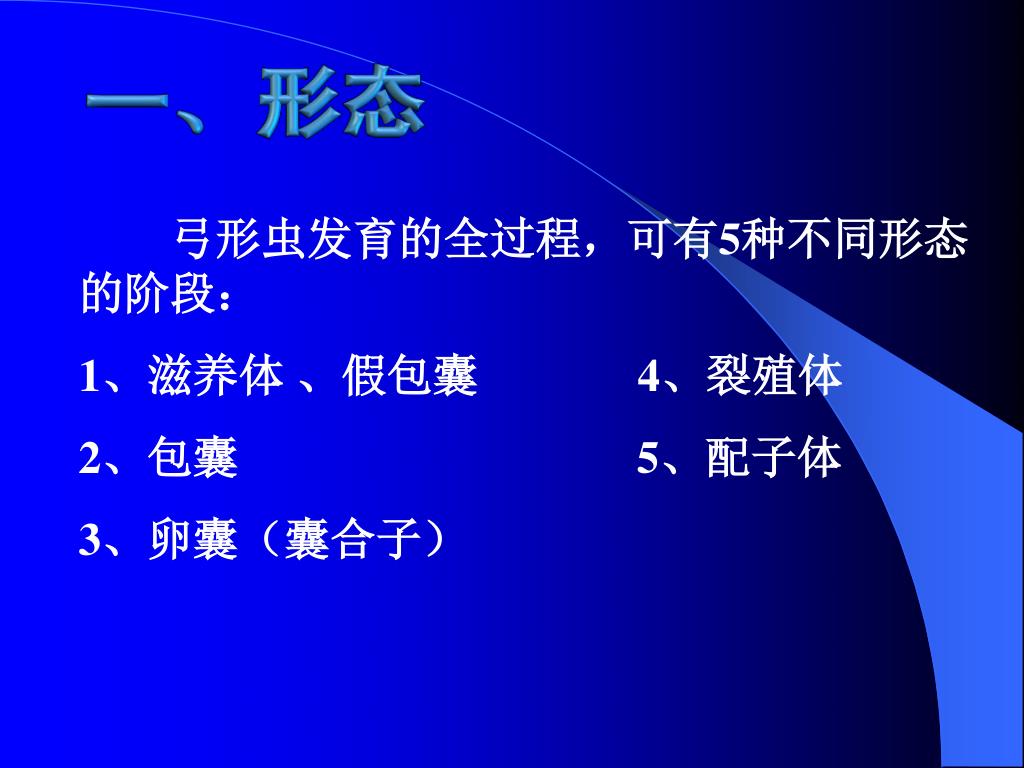 一、形态

弓形虫发育的全过程，可有5种不同形态的阶段：

1、滋养体 、假包囊

2、包囊

3、卵囊（囊合子）

4、裂殖体

5、配子体